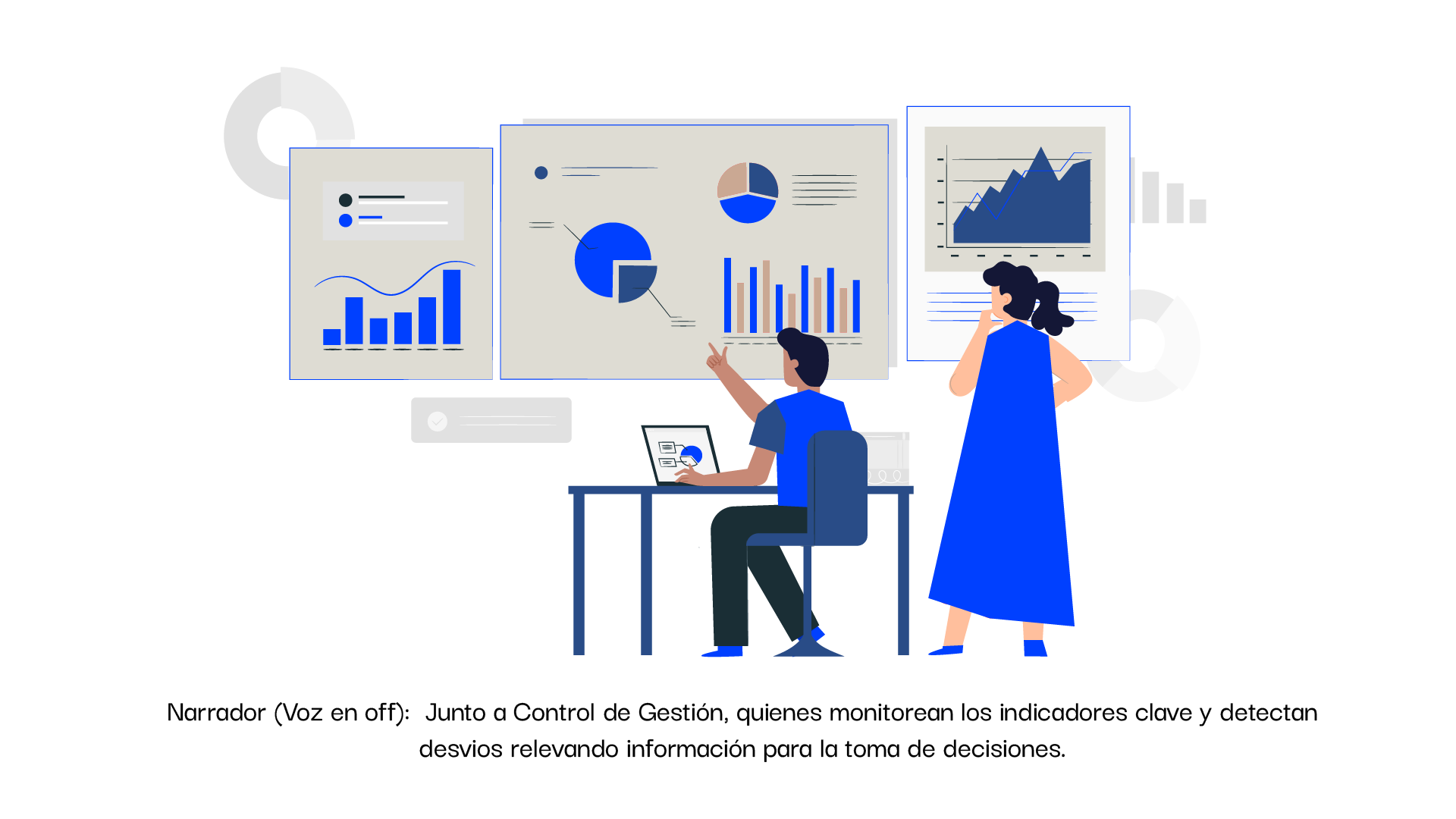 Narrador (Voz en off):  Junto a Control de Gestión, quienes monitorean los indicadores clave y detectan desvios relevando información para la toma de decisiones.